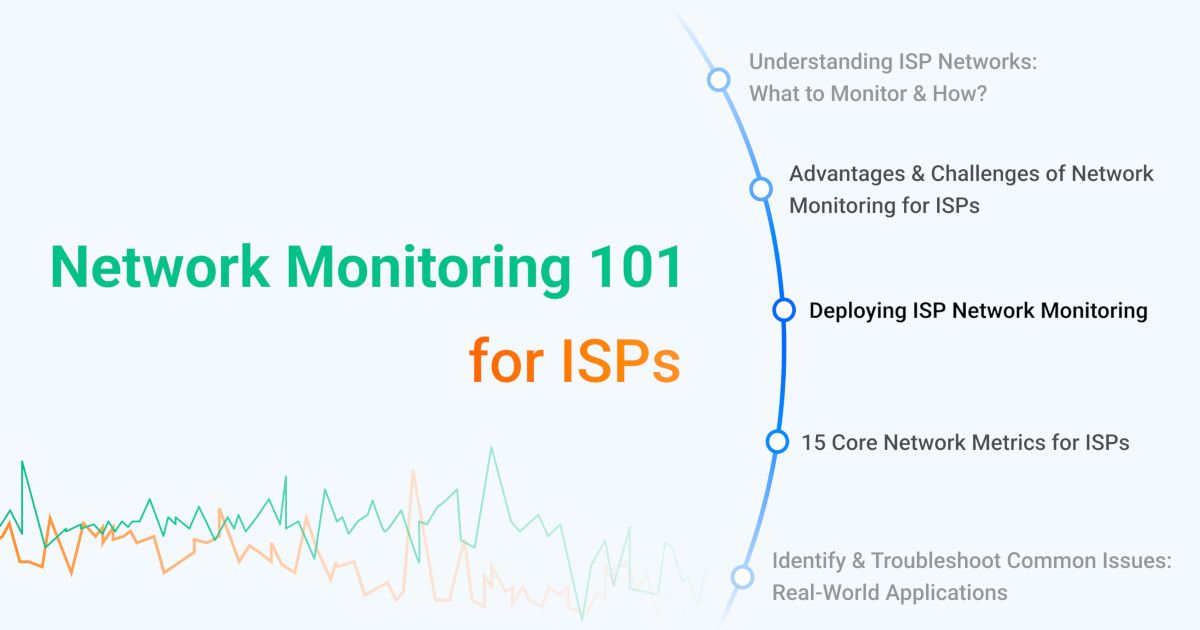 Network Monitoring 101
for ISPs

Understanding ISP Networks: What to Monitor & How?

Advantages & Challenges of Network Monitoring for ISPs

Deploying ISP Network Monitoring

15 Core Network Metrics for ISPs

Identify & Troubleshoot Common Issues: Real-World Applications